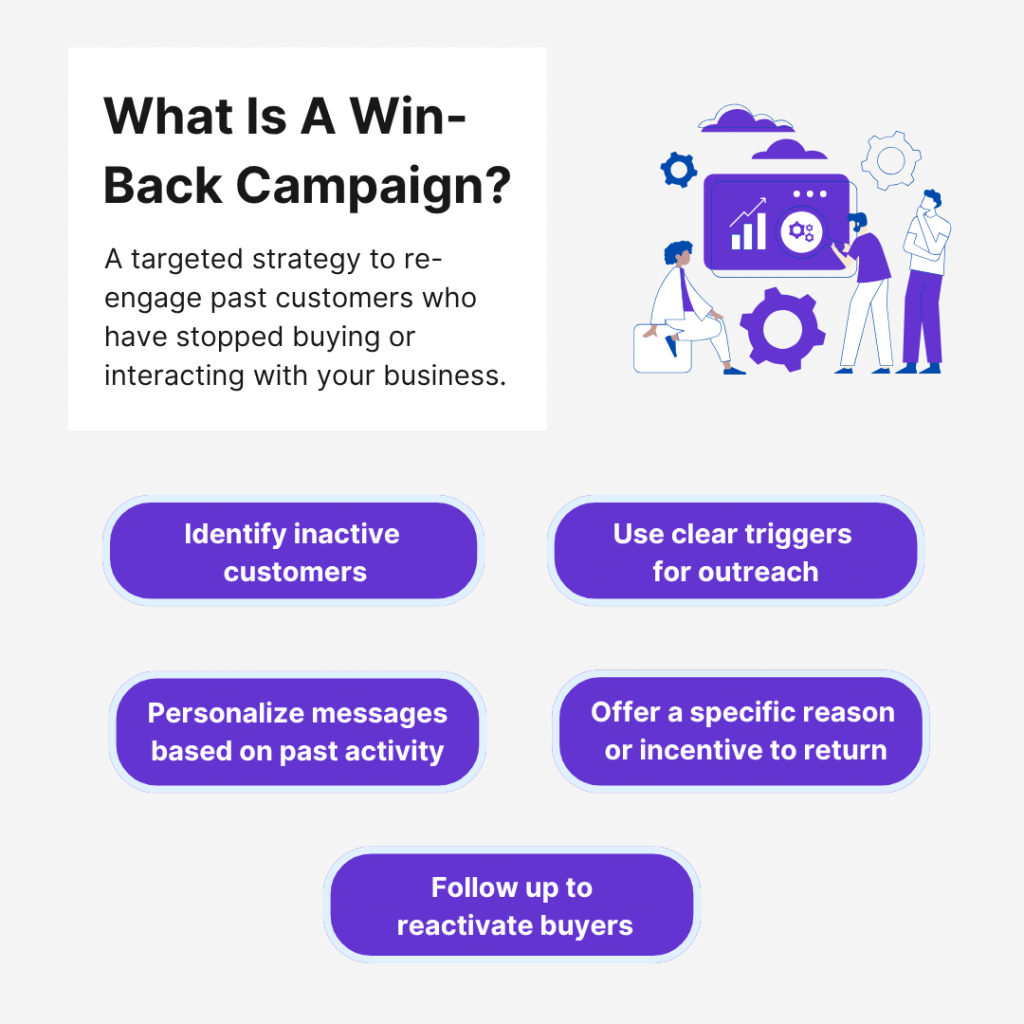 What Is A Win-Back Campaign?

A targeted strategy to re-engage past customers who have stopped buying or interacting with your business.

Identify inactive customers

Use clear triggers for outreach

Personalize messages based on past activity

Offer a specific reason or incentive to return

Follow up to reactivate buyers